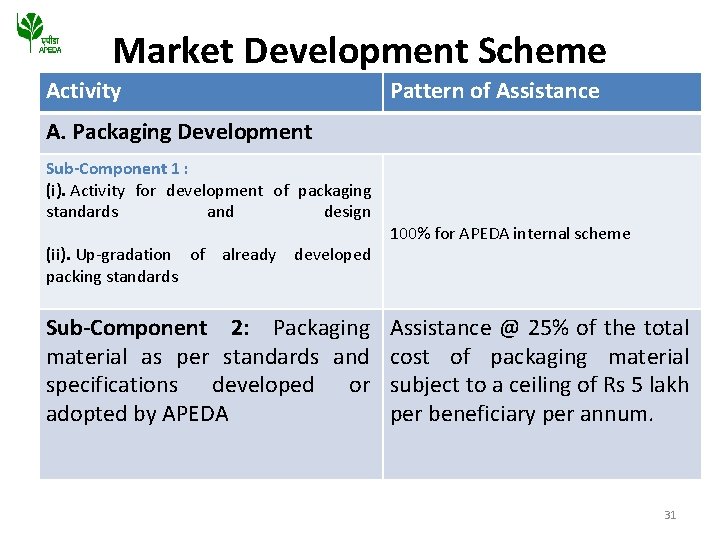 एपीडा
APEDA

Market Development Scheme

| Activity | Pattern of Assistance |
|---|---|
| A. Packaging Development | |
| Sub-Component 1 : (i). Activity for development of packaging standards and design (ii). Up-gradation of already developed packing standards | 100% for APEDA internal scheme |
| Sub-Component 2: Packaging material as per standards and specifications developed or adopted by APEDA | Assistance @ 25% of the total cost of packaging material subject to a ceiling of Rs 5 lakh per beneficiary per annum. |

31